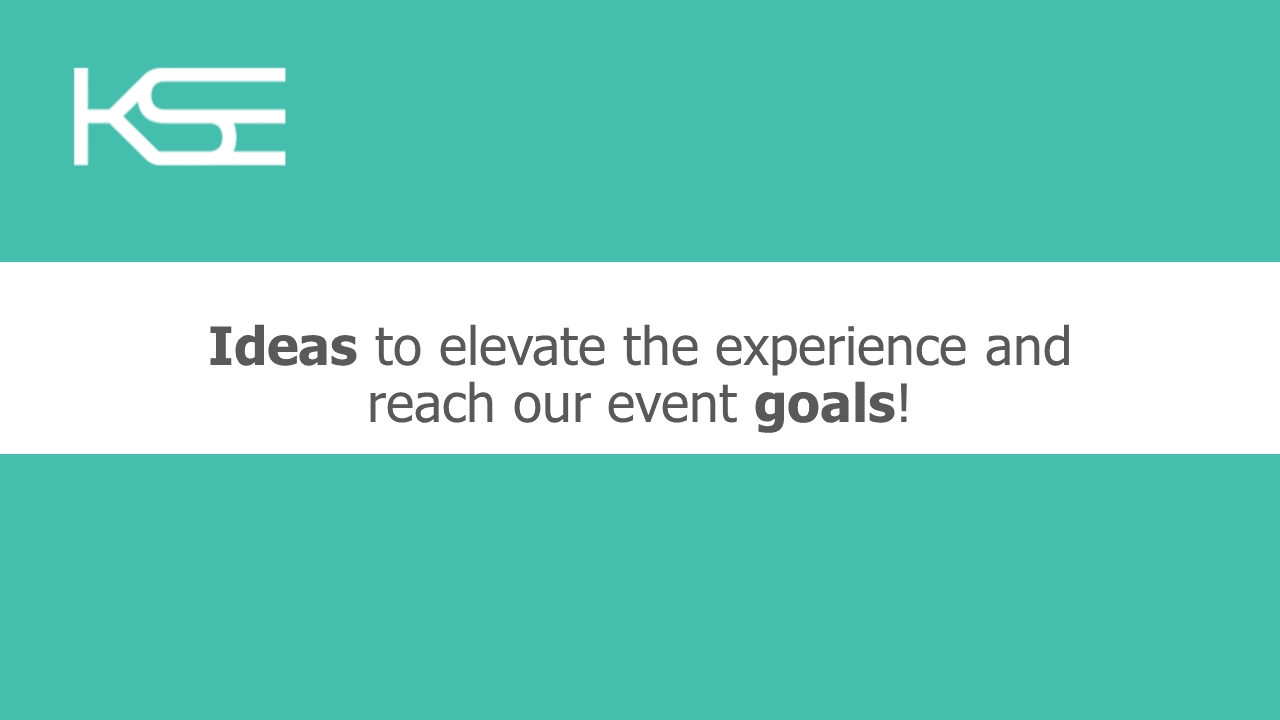 KSE

Ideas to elevate the experience and reach our event goals!